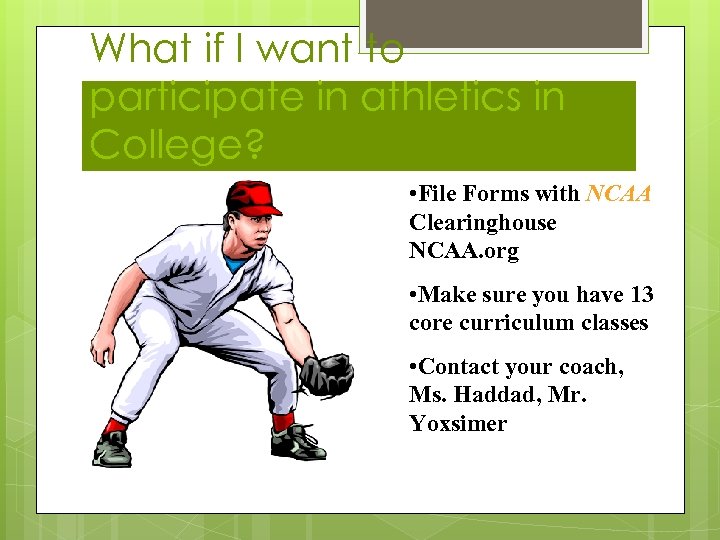 What if I want to participate in athletics in College?

•File Forms with NCAA Clearinghouse NCAA.org

•Make sure you have 13 core curriculum classes

•Contact your coach, Ms. Haddad, Mr. Yoxsimer